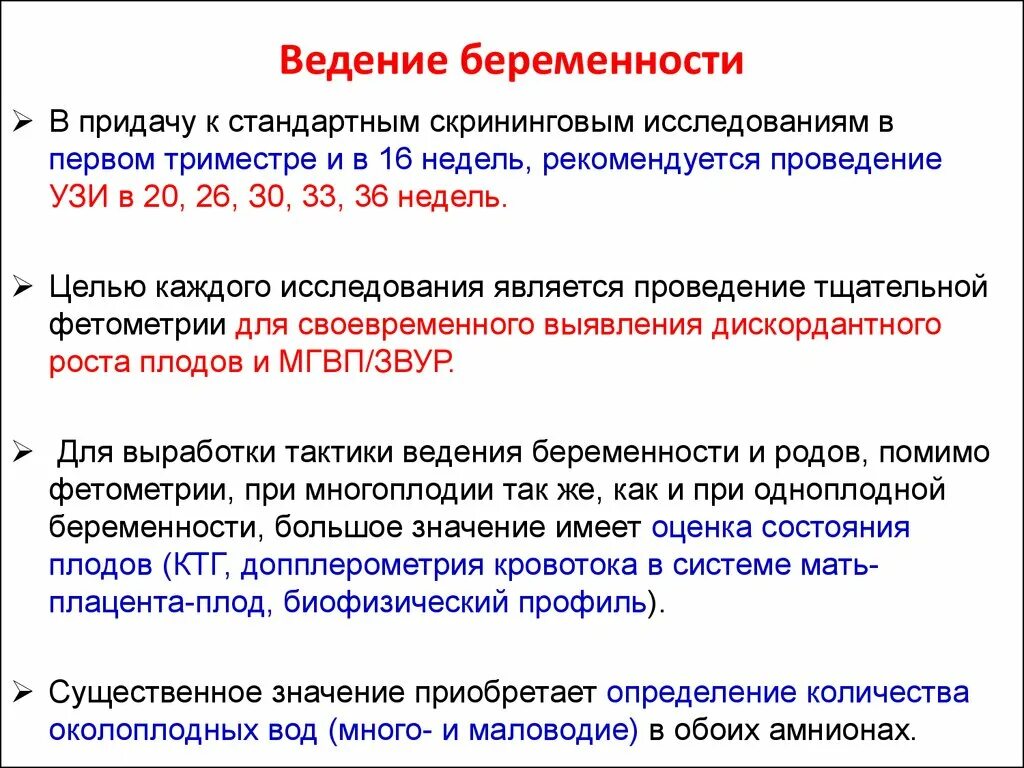 Ведение беременности

➢ В придачу к стандартным скрининговым исследованиям в первом триместре и в 16 недель, рекомендуется проведение УЗИ в 20, 26, 30, 33, 36 недель.

➢ Целью каждого исследования является проведение тщательной фетометрии для своевременного выявления дискордантного роста плодов и МГВП/ЗВУР.

➢ Для выработки тактики ведения беременности и родов, помимо фетометрии, при многоплодии так же, как и при одноплодной беременности, большое значение имеет оценка состояния плодов (КТГ, допплерометрия кровотока в системе мать-плацента-плод, биофизический профиль).

➢ Существенное значение приобретает определение количества околоплодных вод (много- и маловодие) в обоих амнионах.